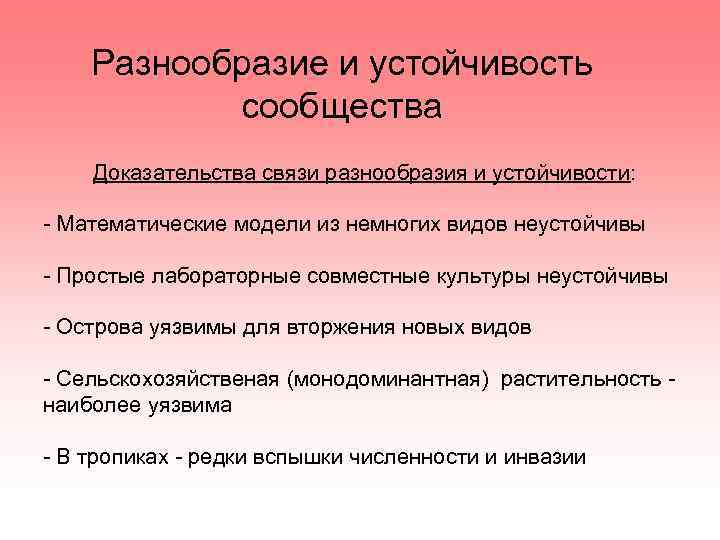 Разнообразие и устойчивость сообщества

Доказательства связи разнообразия и устойчивости:

- Математические модели из немногих видов неустойчивы

- Простые лабораторные совместные культуры неустойчивы

- Острова уязвимы для вторжения новых видов

- Сельскохозяйственая (монодоминантная) растительность - наиболее уязвима

- В тропиках - редки вспышки численности и инвазии